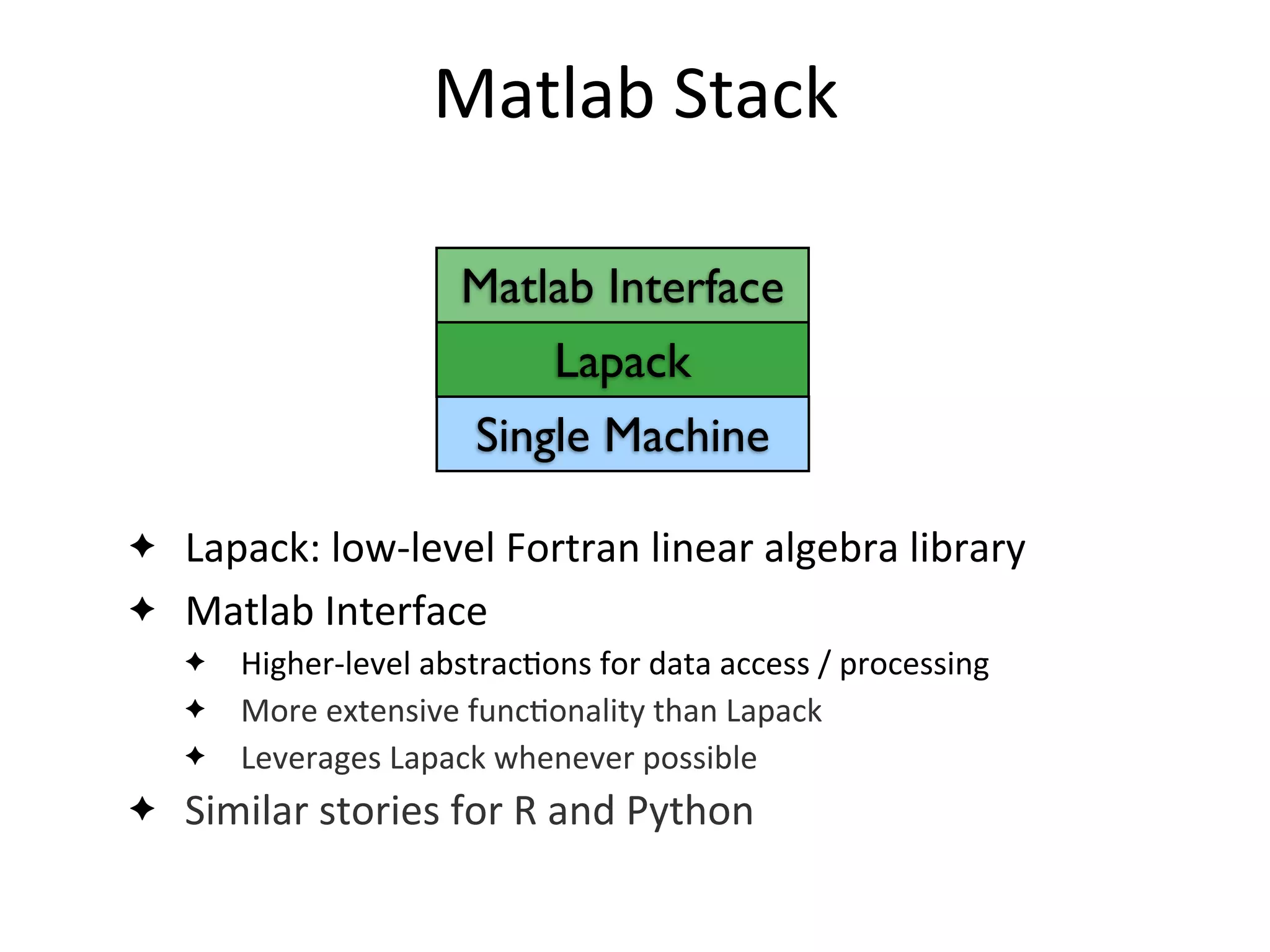 Matlab Stack

Matlab Interface
Lapack
Single Machine

✦ Lapack: low-level Fortran linear algebra library
✦ Matlab Interface
✦ Higher-level abstractions for data access / processing
✦ More extensive functionality than Lapack
✦ Leverages Lapack whenever possible
✦ Similar stories for R and Python